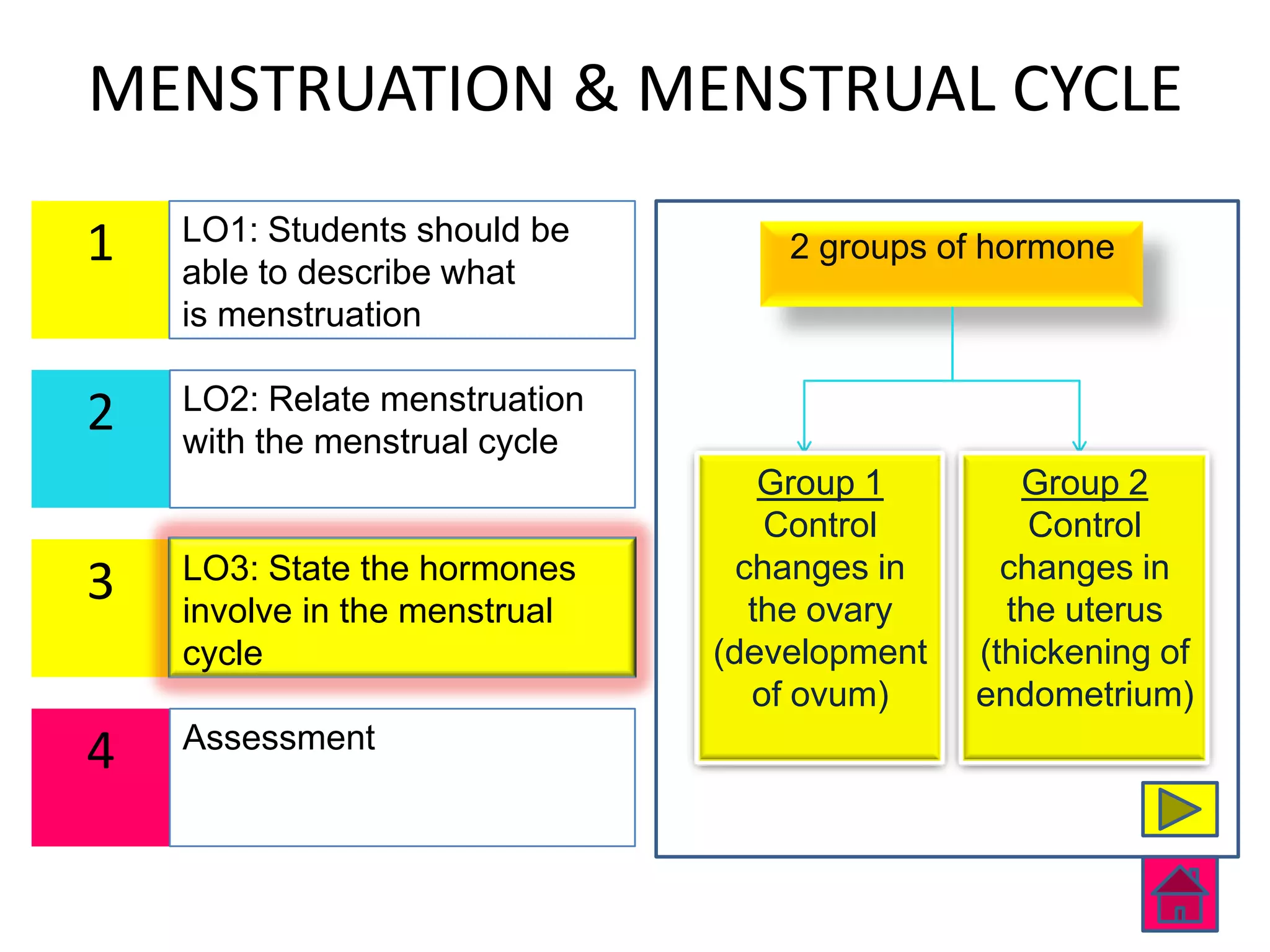 MENSTRUATION & MENSTRUAL CYCLE

1

LO1: Students should be able to describe what is menstruation

2

LO2: Relate menstruation with the menstrual cycle

3

LO3: State the hormones involve in the menstrual cycle

4

Assessment

2 groups of hormone

Group 1
Control changes in the ovary (development of ovum)

Group 2
Control changes in the uterus (thickening of endometrium)